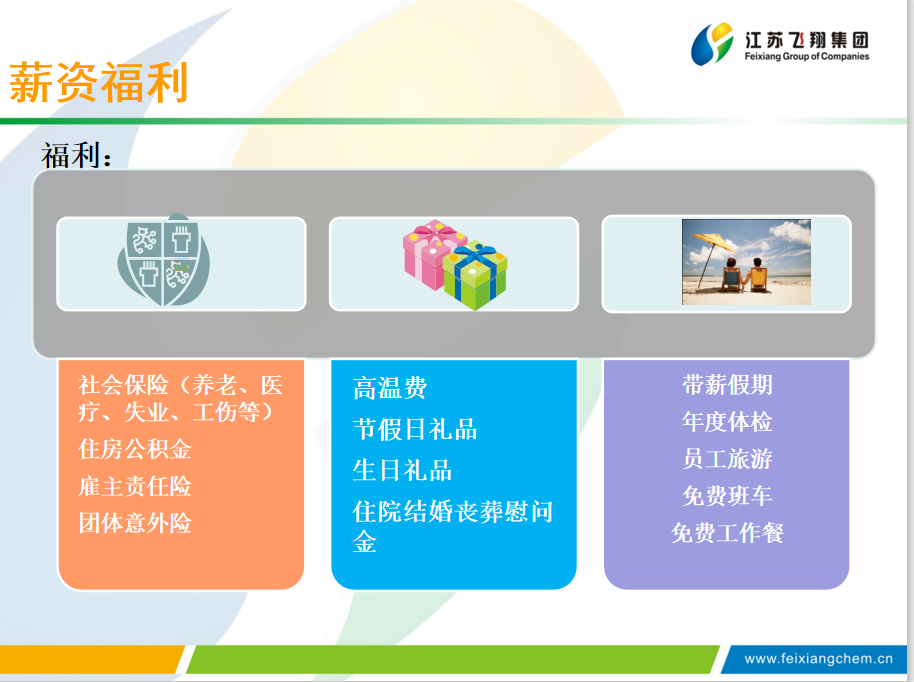 江苏飞翔集团
Feixiang Group of Companies

薪资福利

福利：

社会保险（养老、医疗、失业、工伤等）
住房公积金
雇主责任险
团体意外险

高温费
节假日礼品
生日礼品
住院结婚丧葬慰问金

带薪假期
年度体检
员工旅游
免费班车
免费工作餐

www.feixiangchem.cn